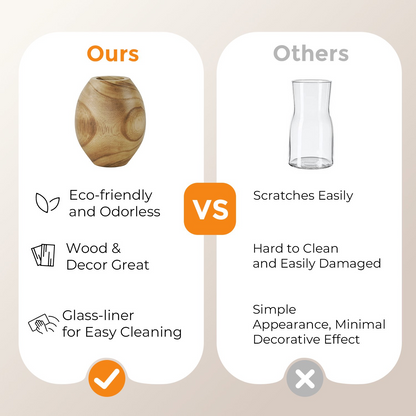 Ours

Eco-friendly and Odorless

Wood & Decor Great

Glass-liner for Easy Cleaning

VS

Others

Scratches Easily

Hard to Clean and Easily Damaged

Simple Appearance, Minimal Decorative Effect